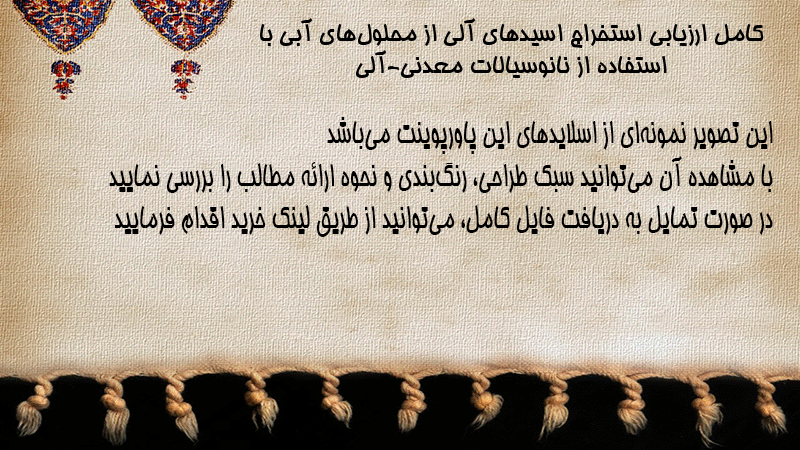 کامل ارزیابی استخراج اسیدهای آلی از محلول‌های آبی با استفاده از نانوسیالات معدنی-آلی

این تصویر نمونه‌ای از اسلایدهای این پاورپوینت می‌باشد
با مشاهده آن می‌توانید سبک طراحی، رنگ‌بندی و نحوه ارائه مطالب را بررسی نمایید
در صورت تمایل به دریافت فایل کامل، می‌توانید از طریق لینک خرید اقدام فرمایید